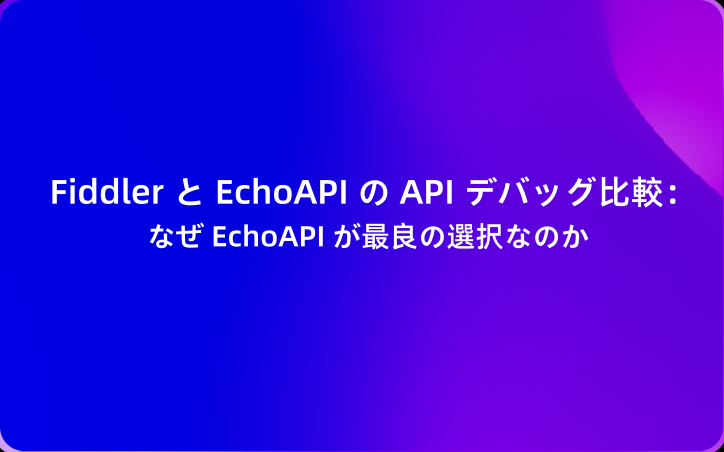 Fiddler と EchoAPI の API デバッグ比較：

なぜ EchoAPI が最良の選択なのか